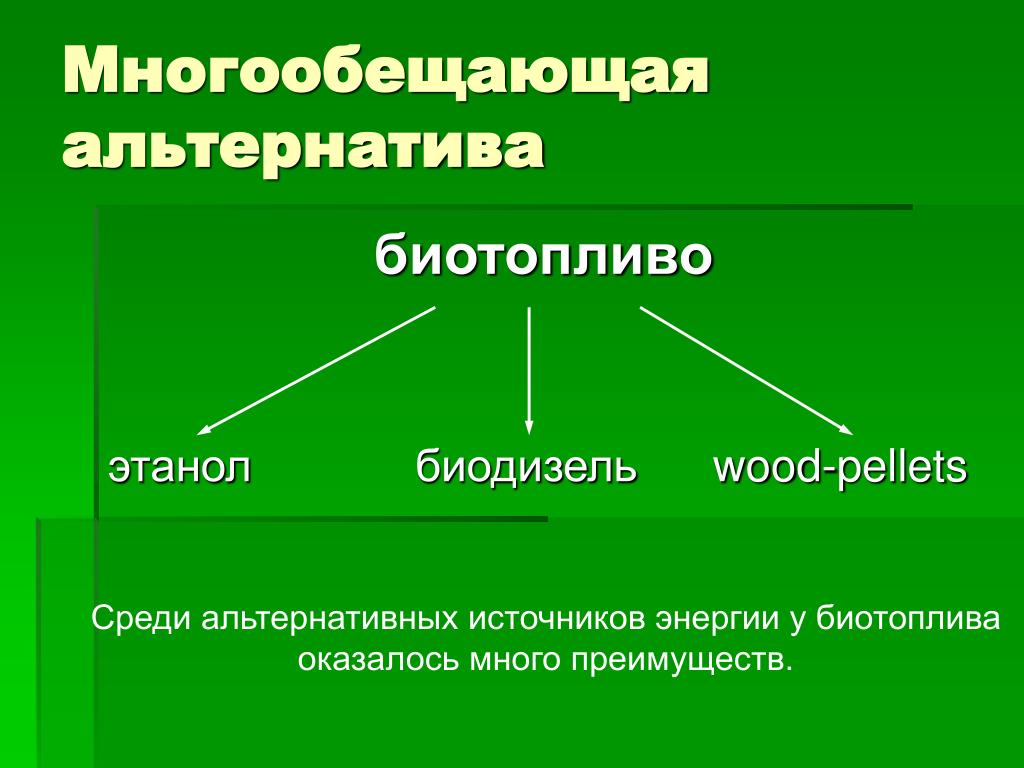 Многообещающая альтернатива

биотопливо

этанол

биодизель

wood-pellets

Среди альтернативных источников энергии у биотоплива оказалось много преимуществ.